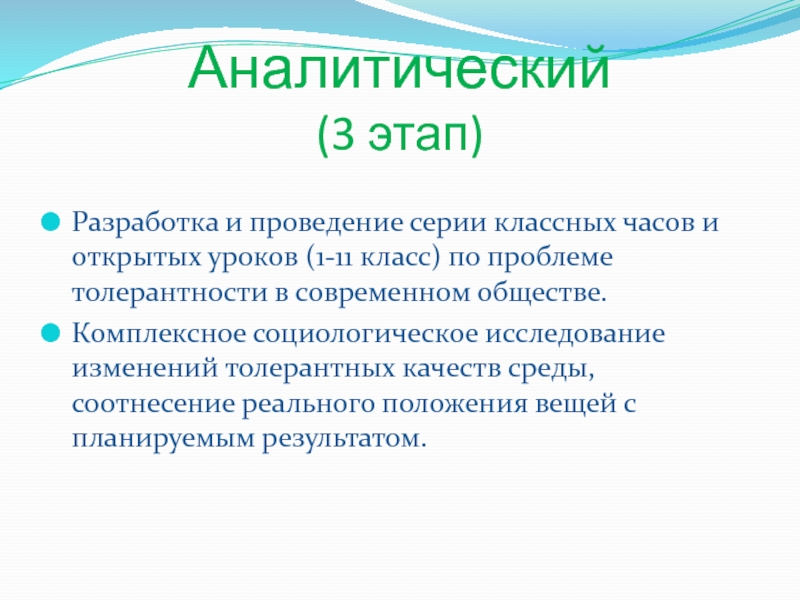 Аналитический
(3 этап)

Разработка и проведение серии классных часов и открытых уроков (1-11 класс) по проблеме толерантности в современном обществе.

Комплексное социологическое исследование изменений толерантных качеств среды, соотнесение реального положения вещей с планируемым результатом.